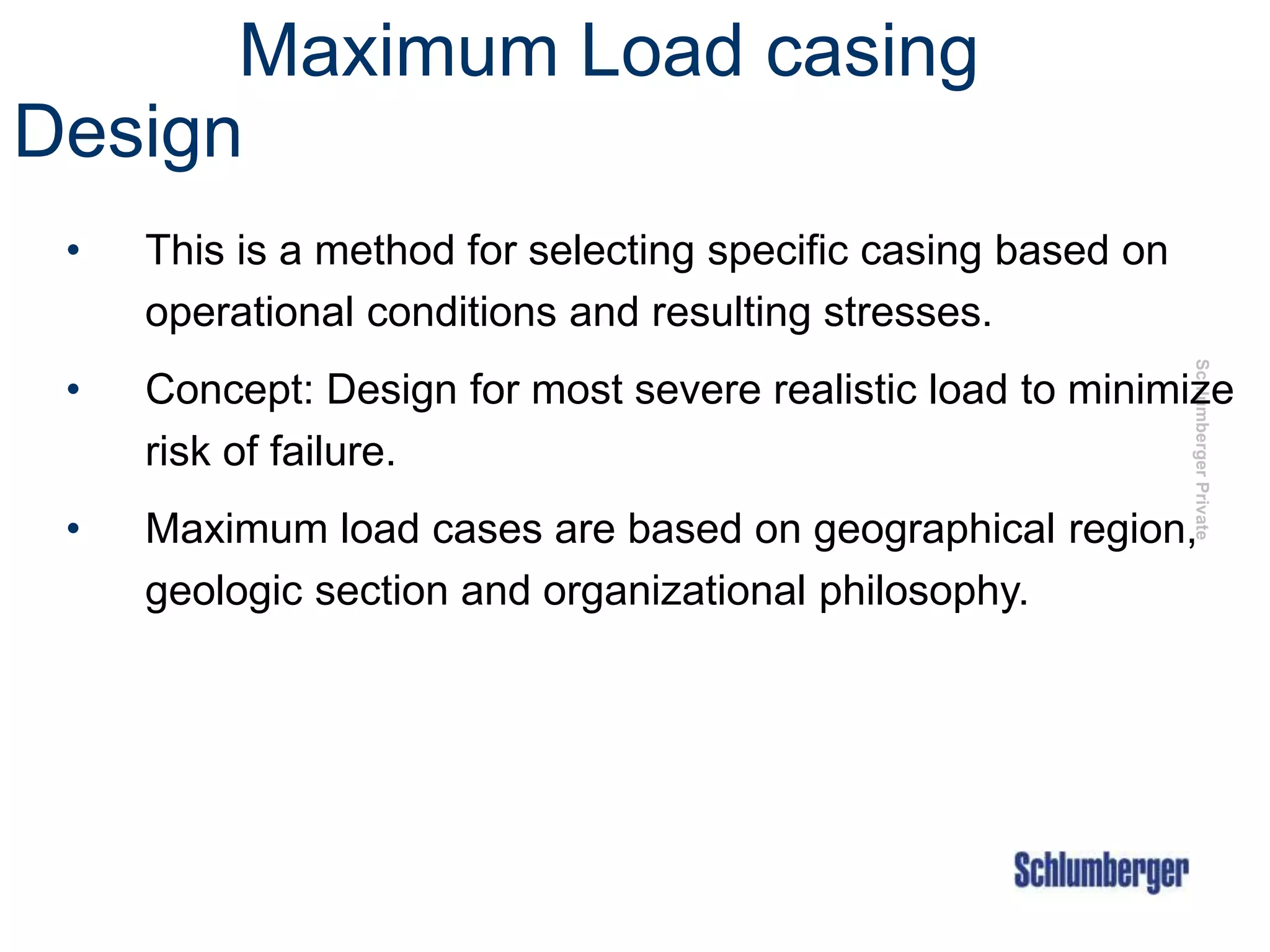 Maximum Load casing Design

• This is a method for selecting specific casing based on operational conditions and resulting stresses.

• Concept: Design for most severe realistic load to minimize risk of failure.

• Maximum load cases are based on geographical region, geologic section and organizational philosophy.

Schlumberger Private

Schlumberger